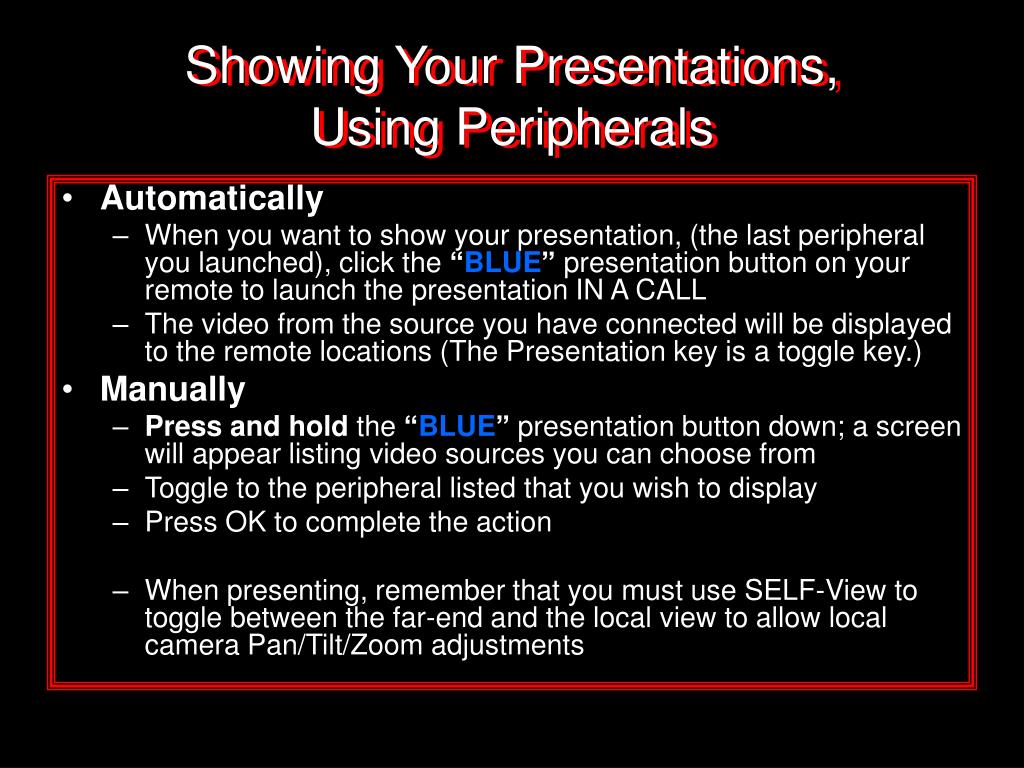 Showing Your Presentations, Using Peripherals

• Automatically
  – When you want to show your presentation, (the last peripheral you launched), click the “BLUE” presentation button on your remote to launch the presentation IN A CALL
  – The video from the source you have connected will be displayed to the remote locations (The Presentation key is a toggle key.)
• Manually
  – Press and hold the “BLUE” presentation button down; a screen will appear listing video sources you can choose from
  – Toggle to the peripheral listed that you wish to display
  – Press OK to complete the action

  – When presenting, remember that you must use SELF-View to toggle between the far-end and the local view to allow local camera Pan/Tilt/Zoom adjustments